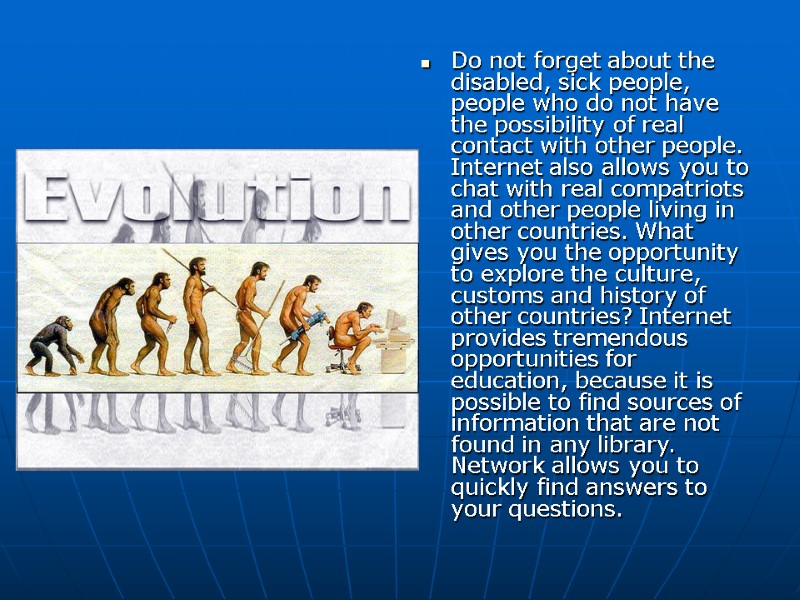 Evolution

Do not forget about the disabled, sick people, people who do not have the possibility of real contact with other people. Internet also allows you to chat with real compatriots and other people living in other countries. What gives you the opportunity to explore the culture, customs and history of other countries? Internet provides tremendous opportunities for education, because it is possible to find sources of information that are not found in any library. Network allows you to quickly find answers to your questions.